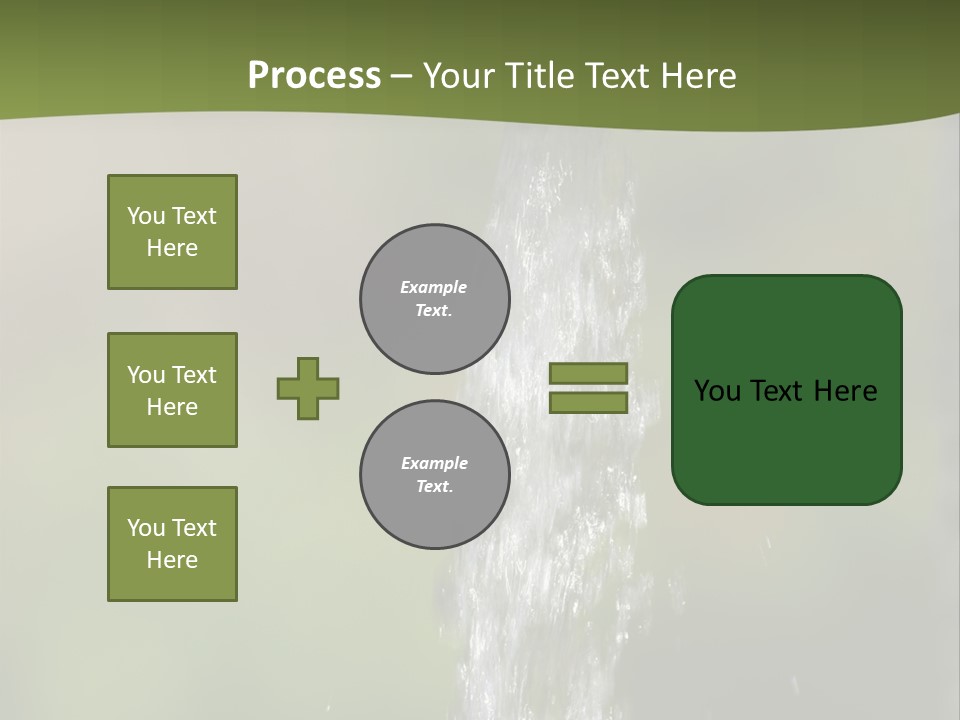 Process – Your Title Text Here

You Text Here

You Text Here

You Text Here

Example Text.

Example Text.

You Text Here